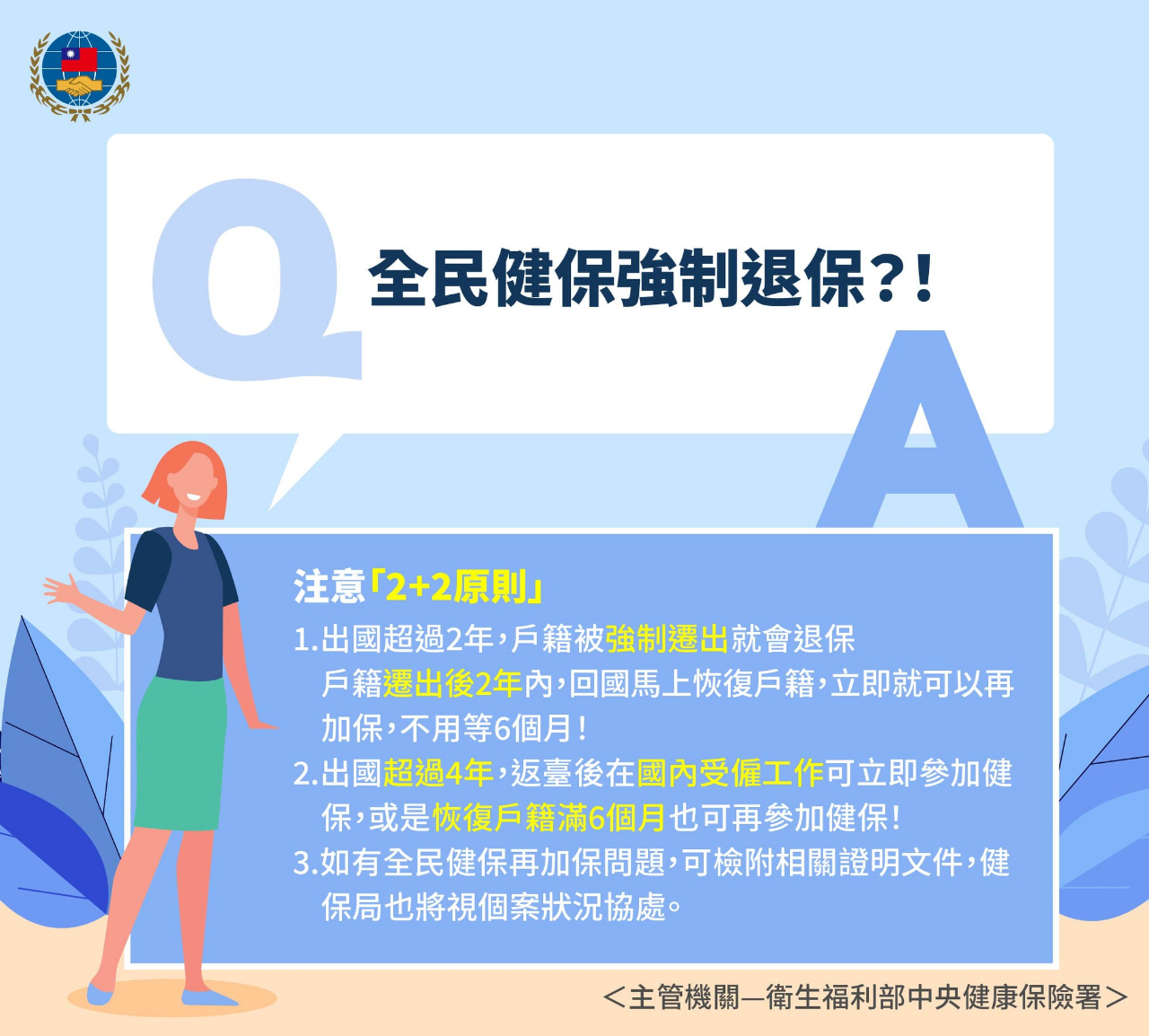 Q

全民健保強制退保?!

A

注意「2+2原則」

1.出國超過2年，戶籍被強制遷出就會退保
戶籍遷出後2年內，回國馬上恢復戶籍，立即就可以再加保，不用等6個月！

2.出國超過4年，返臺後在國內受僱工作可立即參加健保，或是恢復戶籍滿6個月也可再參加健保！

3.如有全民健保再加保問題，可檢附相關證明文件，健保局也將視個案狀況協處。

＜主管機關—衛生福利部中央健康保險署＞